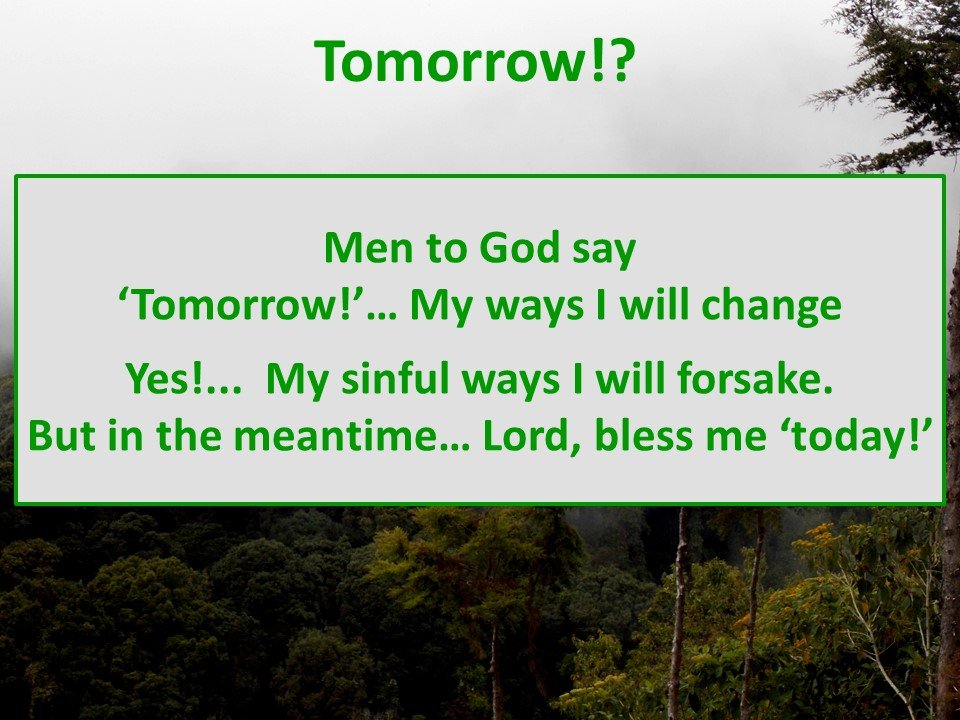 Tomorrow!?

Men to God say
‘Tomorrow!’… My ways I will change

Yes!... My sinful ways I will forsake.
But in the meantime… Lord, bless me ‘today!’